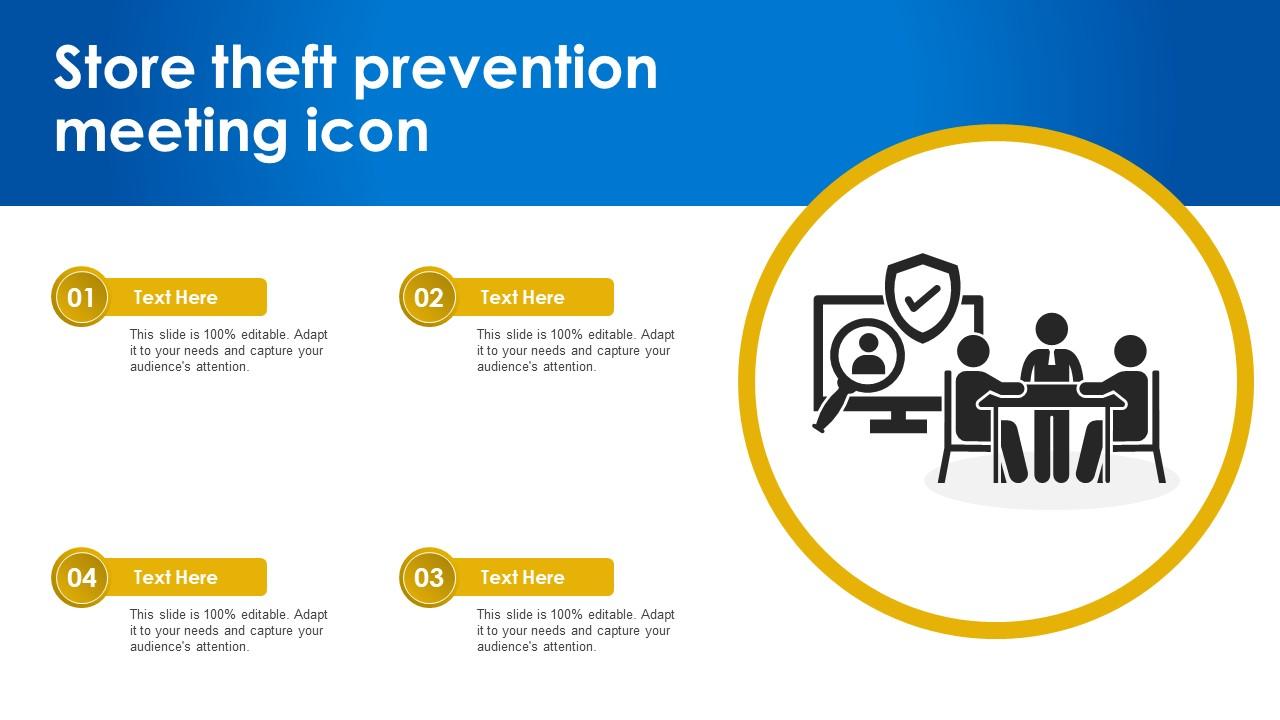 Store theft prevention meeting icon

01 Text Here

This slide is 100% editable. Adapt it to your needs and capture your audience's attention.

02 Text Here

This slide is 100% editable. Adapt it to your needs and capture your audience's attention.

04 Text Here

This slide is 100% editable. Adapt it to your needs and capture your audience's attention.

03 Text Here

This slide is 100% editable. Adapt it to your needs and capture your audience's attention.